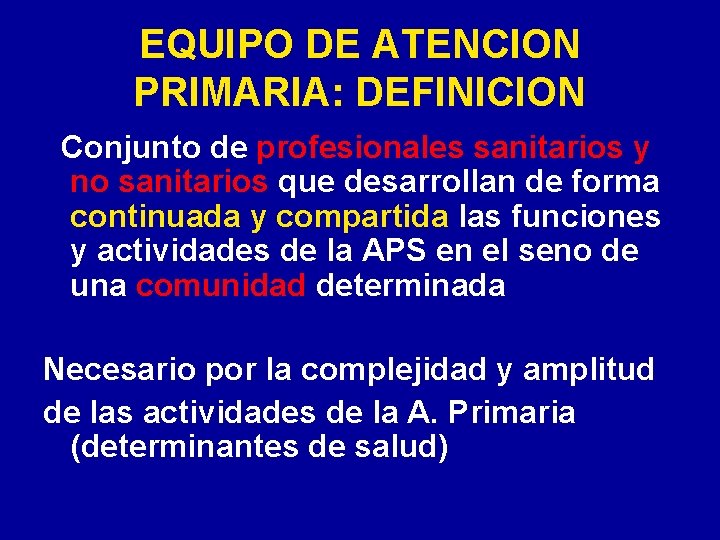 EQUIPO DE ATENCION PRIMARIA: DEFINICION

Conjunto de profesionales sanitarios y no sanitarios que desarrollan de forma continuada y compartida las funciones y actividades de la APS en el seno de una comunidad determinada

Necesario por la complejidad y amplitud de las actividades de la A. Primaria (determinantes de salud)